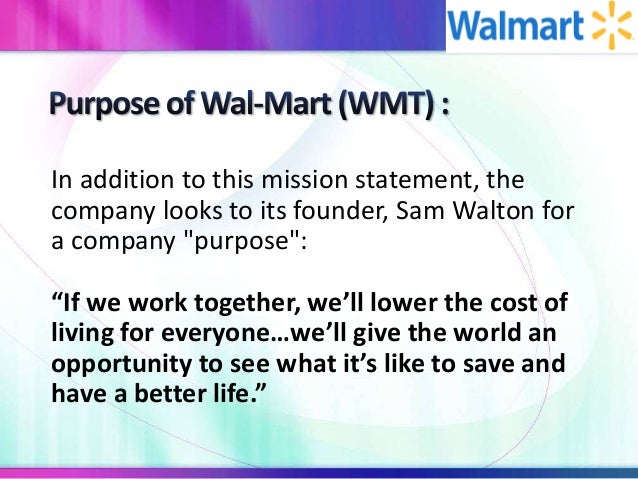 Walmart

Purpose of Wal-Mart (WMT) :

In addition to this mission statement, the company looks to its founder, Sam Walton for a company "purpose":

“If we work together, we’ll lower the cost of living for everyone…we’ll give the world an opportunity to see what it’s like to save and have a better life.”